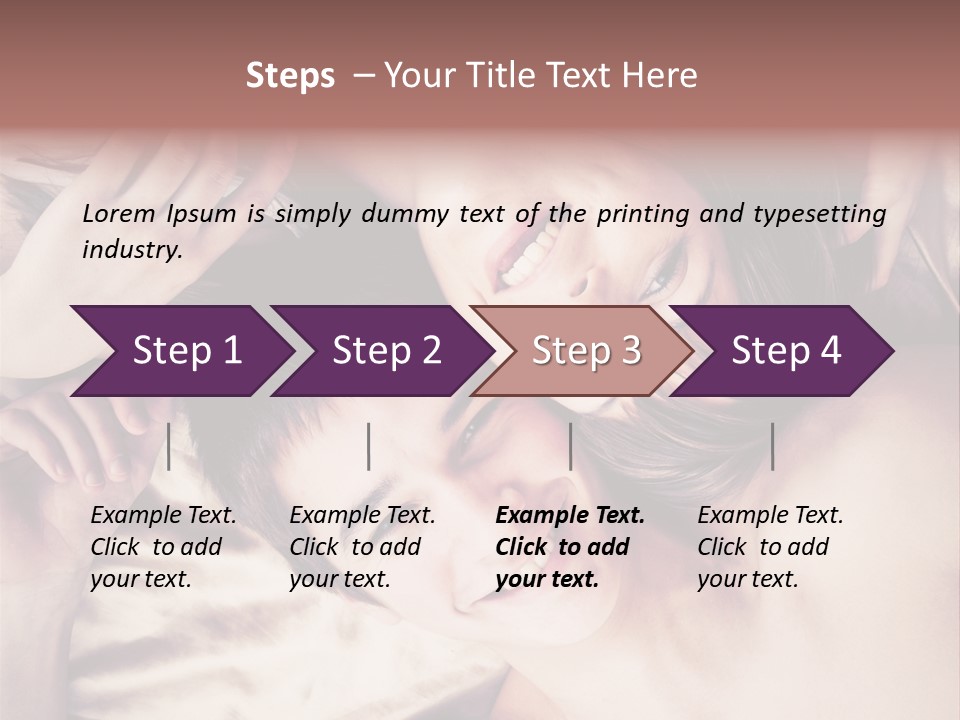 Steps – Your Title Text Here

Lorem Ipsum is simply dummy text of the printing and typesetting industry.

Step 1

Step 2

Step 3

Step 4

Example Text. Click to add your text.

Example Text. Click to add your text.

Example Text. Click to add your text.

Example Text. Click to add your text.